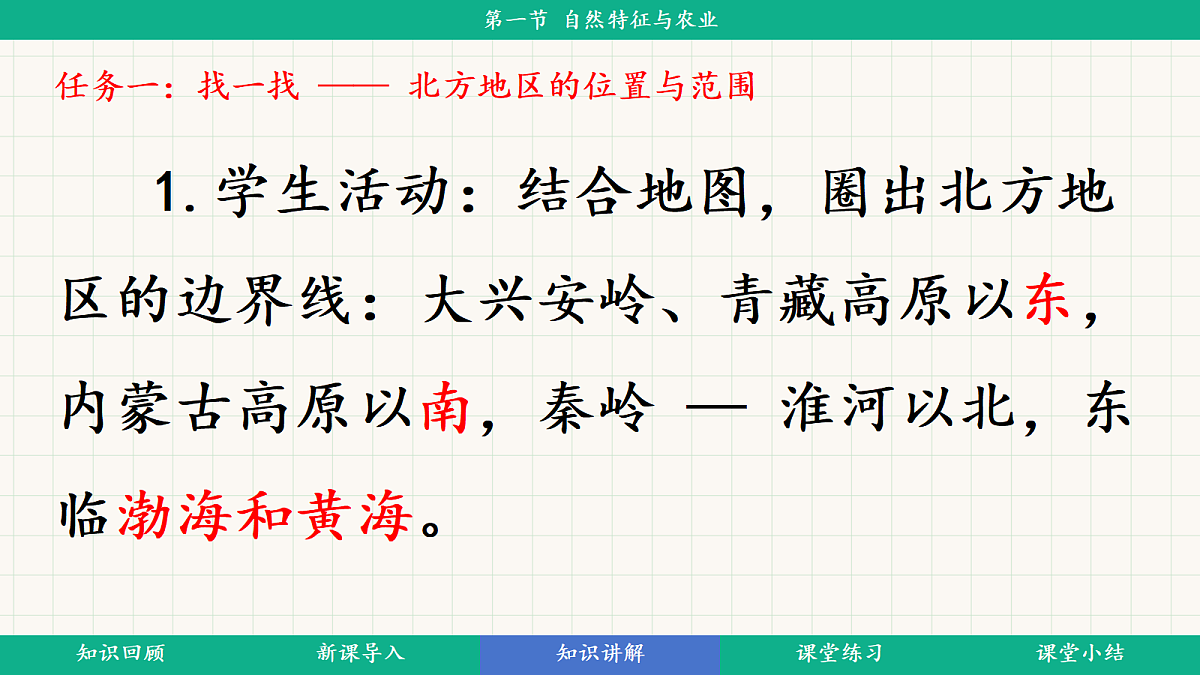 第一节 自然特征与农业

任务一：找一找 —— 北方地区的位置与范围

1. 学生活动：结合地图，圈出北方地区的边界线：大兴安岭、青藏高原以东，内蒙古高原以南，秦岭 — 淮河以北，东临渤海和黄海。

知识回顾　新课导入　知识讲解　课堂练习　课堂小结